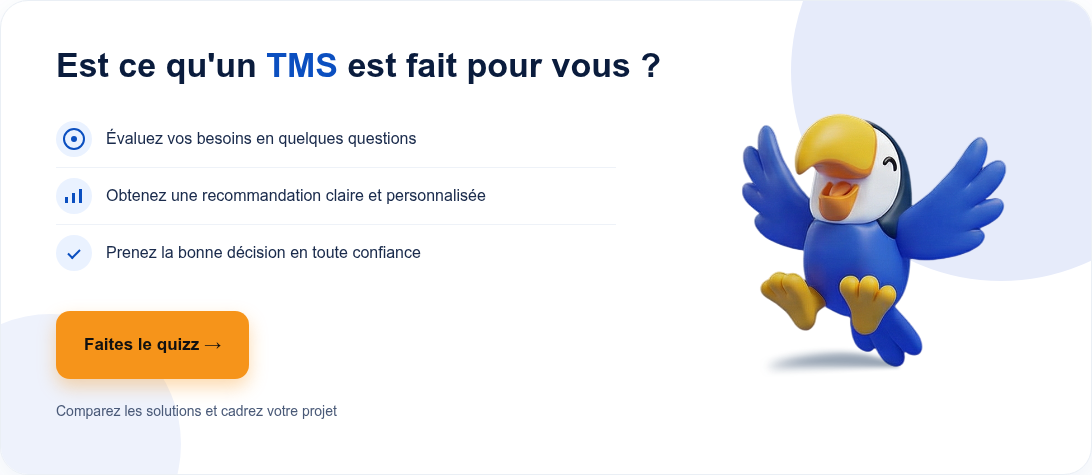 Est ce qu'un TMS est fait pour vous ?

Évaluez vos besoins en quelques questions

Obtenez une recommandation claire et personnalisée

Prenez la bonne décision en toute confiance

Faites le quizz →

Comparez les solutions et cadrez votre projet